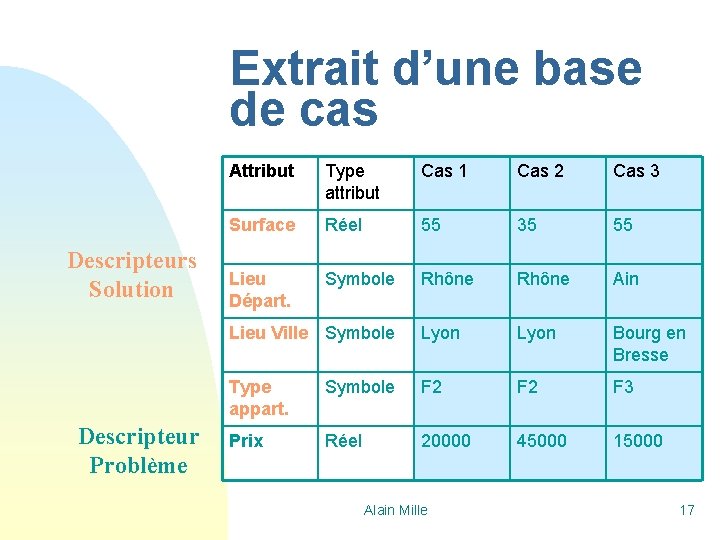 Extrait d’une base de cas

Descripteurs Solution

Descripteur Problème

| Attribut | Type attribut | Cas 1 | Cas 2 | Cas 3 |
|---|---|---|---|---|
| Surface | Réel | 55 | 35 | 55 |
| Lieu Départ. | Symbole | Rhône | Rhône | Ain |
| Lieu Ville | Symbole | Lyon | Lyon | Bourg en Bresse |
| Type appart. | Symbole | F2 | F2 | F3 |
| Prix | Réel | 20000 | 45000 | 15000 |

Alain Mille

17